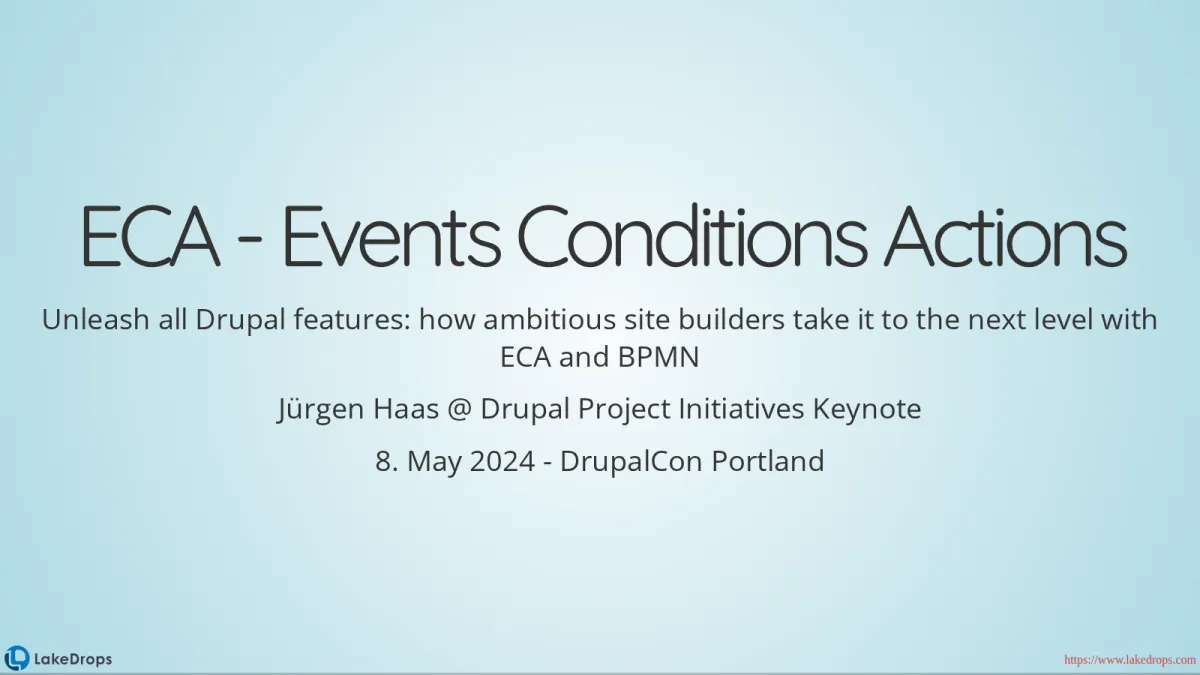 ECA - Events Conditions Actions

Unleash all Drupal features: how ambitious site builders take it to the next level with ECA and BPMN

Jürgen Haas @ Drupal Project Initiatives Keynote

8. May 2024 - DrupalCon Portland

LakeDrops

https://www.lakedrops.com